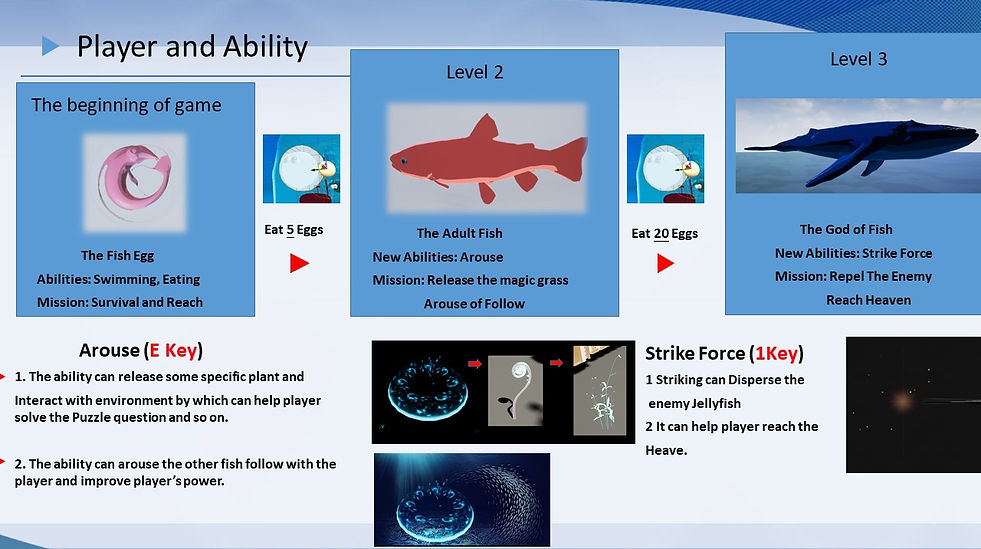 Player and Ability

The beginning of game

The Fish Egg
Abilities: Swimming, Eating
Mission: Survival and Reach

Eat 5 Eggs

Level 2

The Adult Fish
New Abilities: Arouse
Mission: Release the magic grass
Arouse of Follow

Eat 20 Eggs

Level 3

The God of Fish
New Abilities: Strike Force
Mission: Repel The Enemy
Reach Heaven

Arouse (E Key)

1. The ability can release some specific plant and Interact with environment by which can help player solve the Puzzle question and so on.

2. The ability can arouse the other fish follow with the player and improve player's power.

Strike Force (1Key)

1 Striking can Disperse the enemy Jellyfish
2 It can help player reach the Heave.